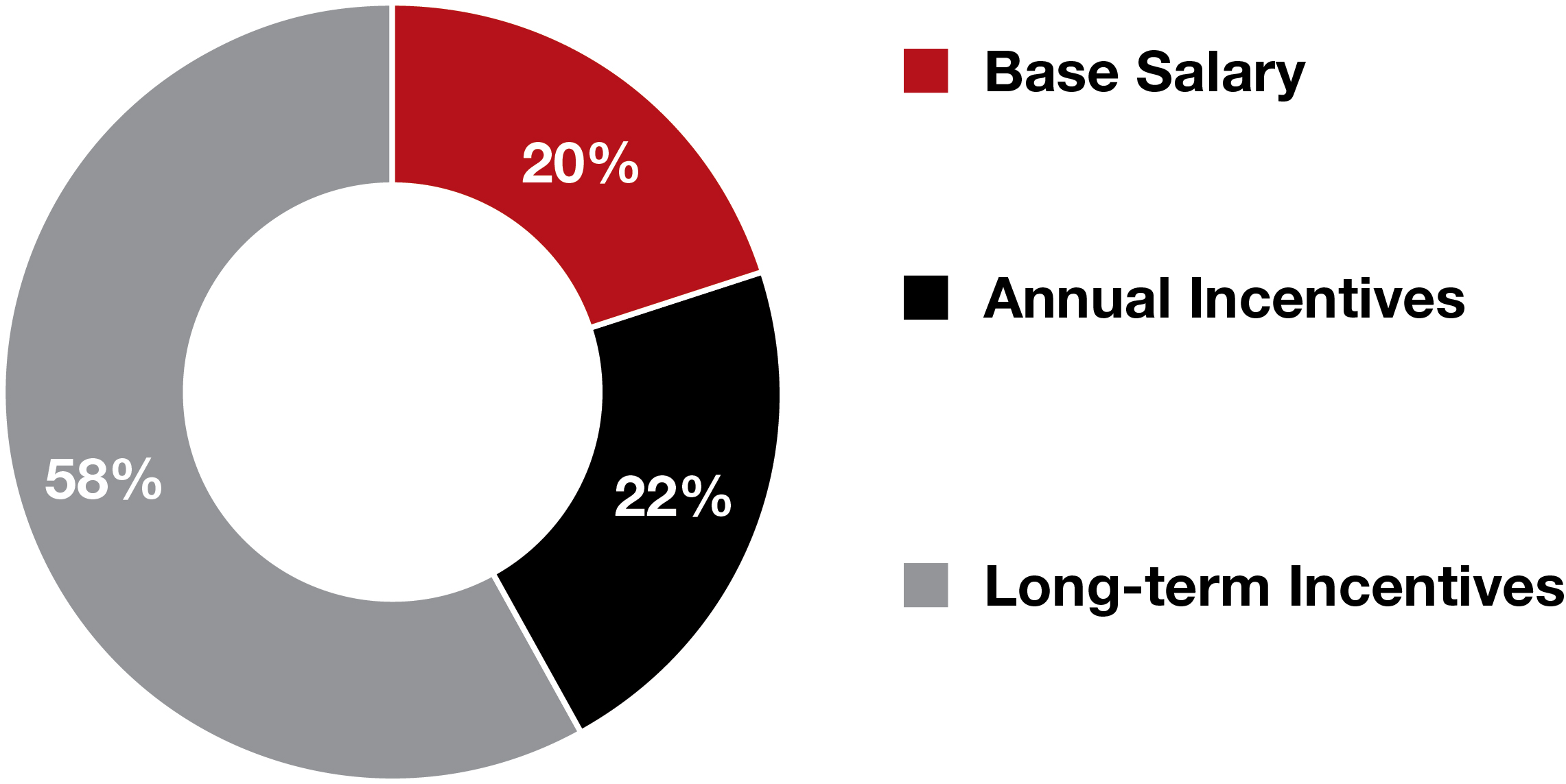 20%
22%
58%

Base Salary

Annual Incentives

Long-term Incentives